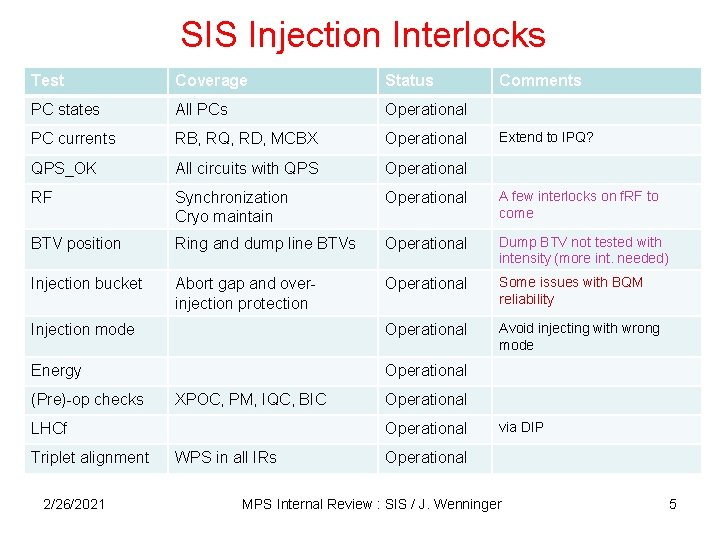 SIS Injection Interlocks

| Test | Coverage | Status | Comments |
|---|---|---|---|
| PC states | All PCs | Operational | |
| PC currents | RB, RQ, RD, MCBX | Operational | Extend to IPQ? |
| QPS_OK | All circuits with QPS | Operational | |
| RF | Synchronization Cryo maintain | Operational | A few interlocks on fRF to come |
| BTV position | Ring and dump line BTVs | Operational | Dump BTV not tested with intensity (more int. needed) |
| Injection bucket | Abort gap and over-injection protection | Operational | Some issues with BQM reliability |
| Injection mode | | Operational | Avoid injecting with wrong mode |
| Energy | | Operational | |
| (Pre)-op checks | XPOC, PM, IQC, BIC | Operational | |
| LHCf | | Operational | via DIP |
| Triplet alignment | WPS in all IRs | Operational | |

2/26/2021 MPS Internal Review : SIS / J. Wenninger 5